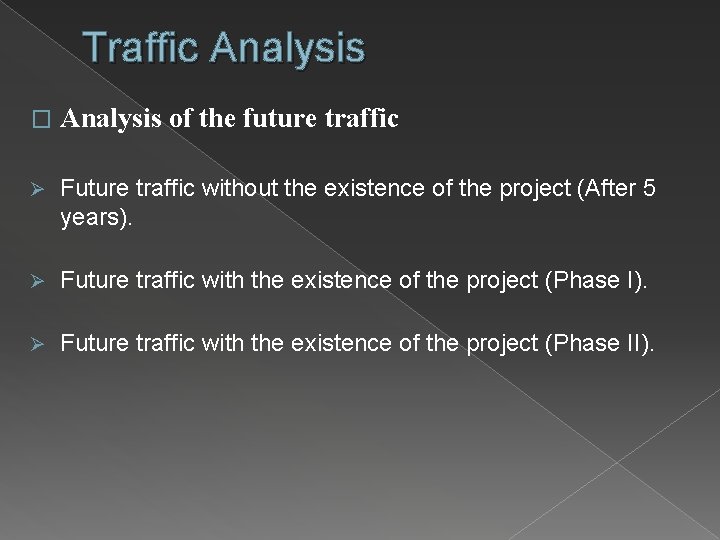 Traffic Analysis

□ Analysis of the future traffic

➢ Future traffic without the existence of the project (After 5 years).

➢ Future traffic with the existence of the project (Phase I).

➢ Future traffic with the existence of the project (Phase II).